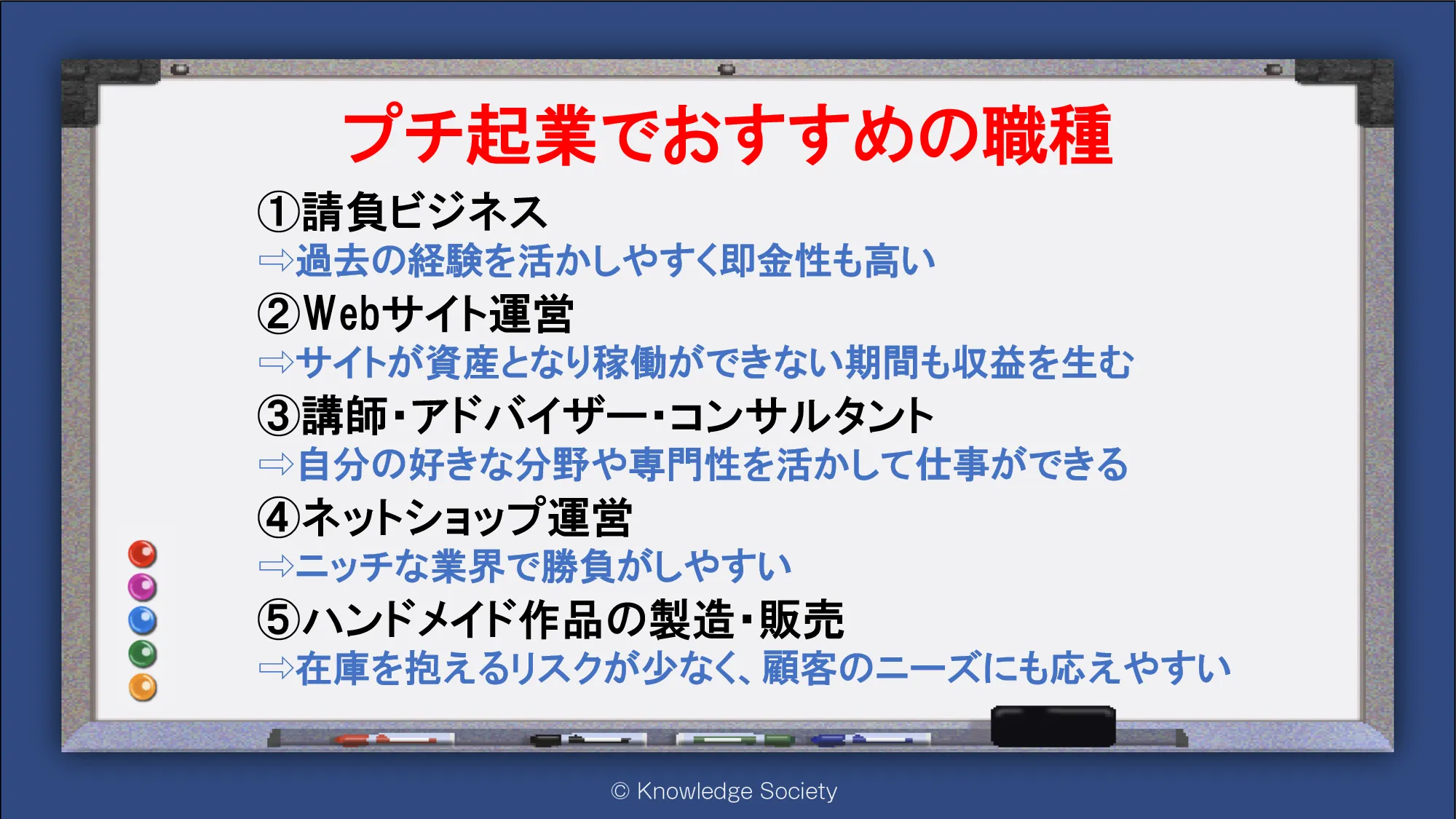 プチ起業でおすすめの職種

①請負ビジネス
⇨過去の経験を活かしやすく即金性も高い

②Webサイト運営
⇨サイトが資産となり稼働ができない期間も収益を生む

③講師・アドバイザー・コンサルタント
⇨自分の好きな分野や専門性を活かして仕事ができる

④ネットショップ運営
⇨ニッチな業界で勝負がしやすい

⑤ハンドメイド作品の製造・販売
⇨在庫を抱えるリスクが少なく、顧客のニーズにも応えやすい

© Knowledge Society